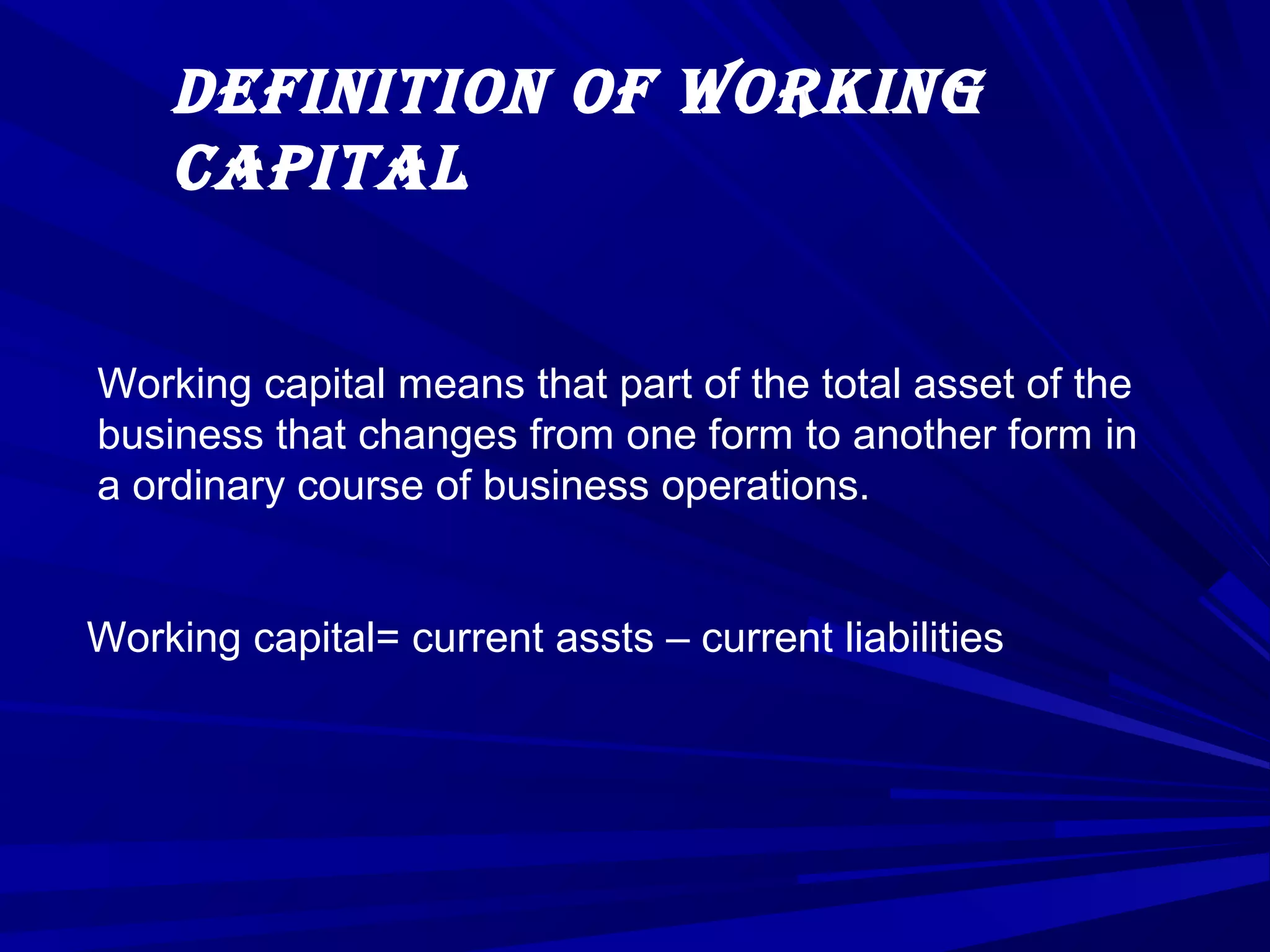 DEFINITION OF WORKING CAPITAL

Working capital means that part of the total asset of the business that changes from one form to another form in a ordinary course of business operations.

Working capital= current assts – current liabilities